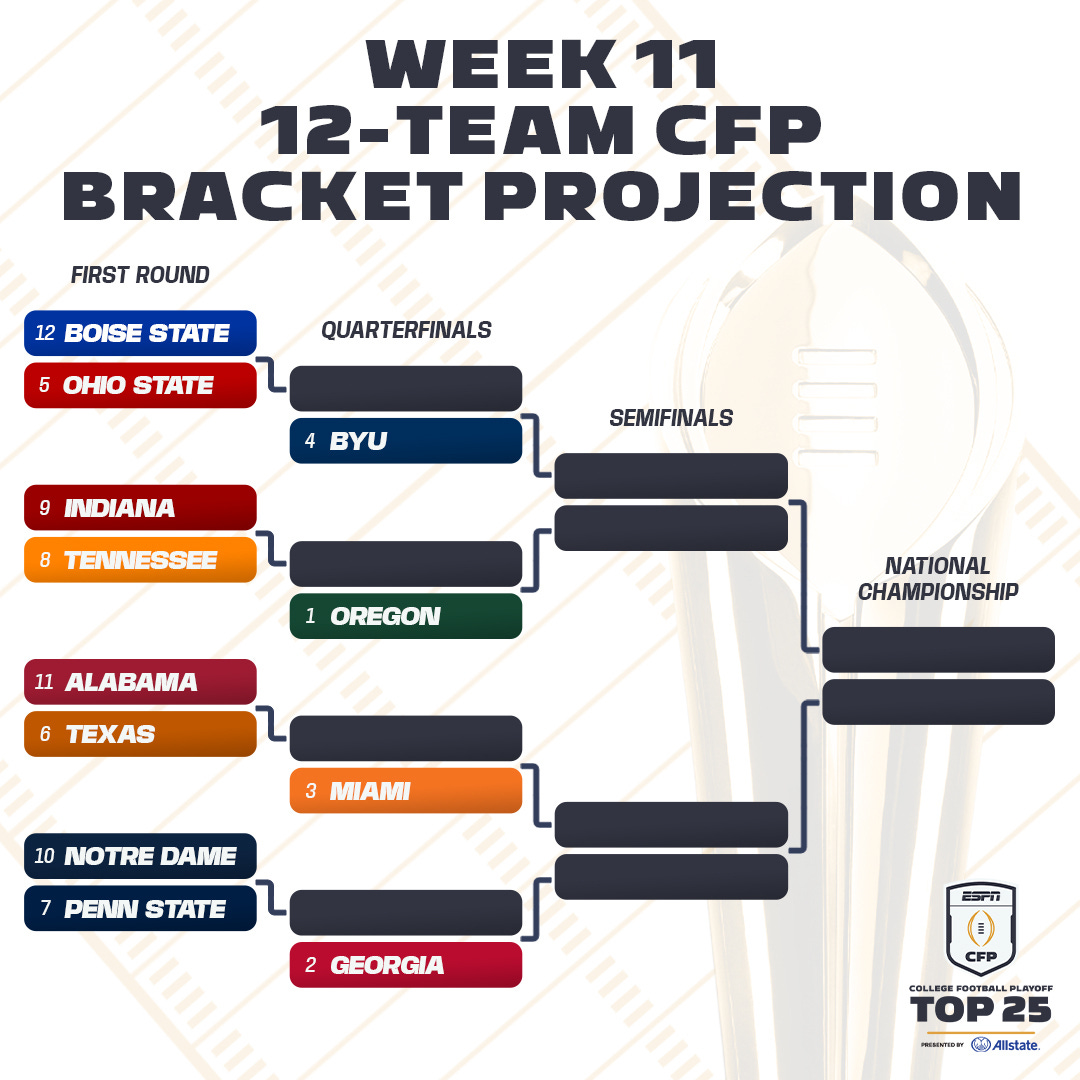 WEEK 11
12-TEAM CFP
BRACKET PROJECTION

FIRST ROUND

12 BOISE STATE
5 OHIO STATE

9 INDIANA
8 TENNESSEE

11 ALABAMA
6 TEXAS

10 NOTRE DAME
7 PENN STATE

QUARTERFINALS

4 BYU

1 OREGON

3 MIAMI

2 GEORGIA

SEMIFINALS

NATIONAL CHAMPIONSHIP

ESPN
CFP
COLLEGE FOOTBALL PLAYOFF
TOP 25
PRESENTED BY Allstate.